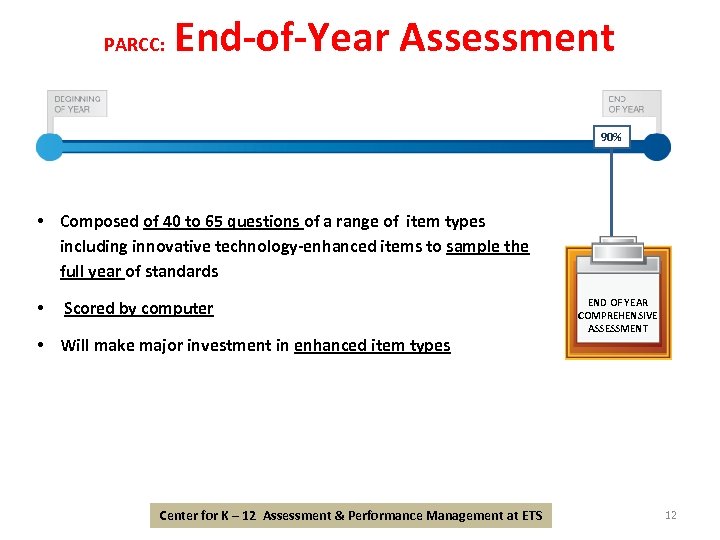 PARCC: End-of-Year Assessment

BEGINNING OF YEAR

END OF YEAR

90%

• Composed of 40 to 65 questions of a range of item types including innovative technology-enhanced items to sample the full year of standards

• Scored by computer

• Will make major investment in enhanced item types

END OF YEAR COMPREHENSIVE ASSESSMENT

Center for K – 12 Assessment & Performance Management at ETS

12